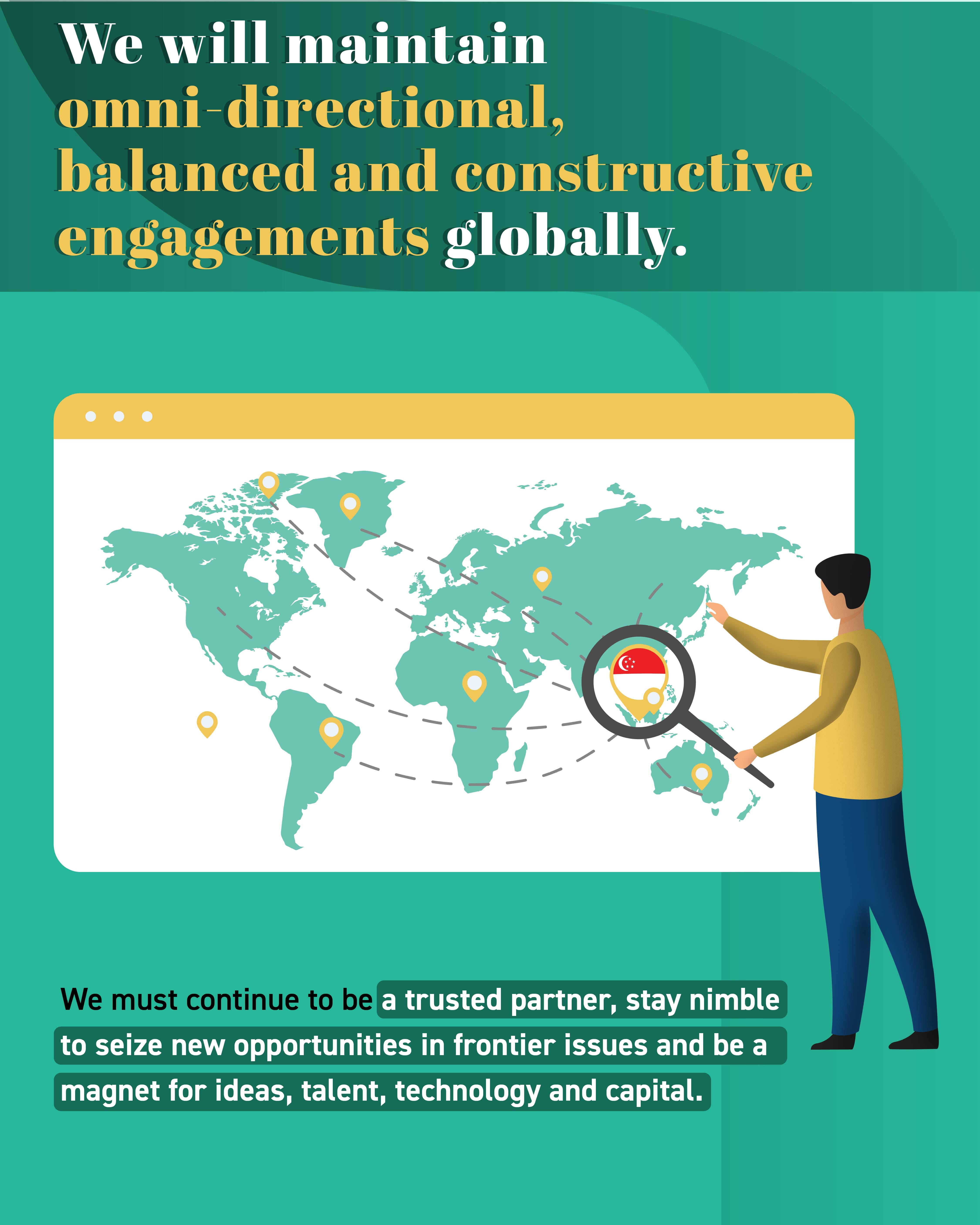 We will maintain omni-directional, balanced and constructive engagements globally.

We must continue to be a trusted partner, stay nimble to seize new opportunities in frontier issues and be a magnet for ideas, talent, technology and capital.